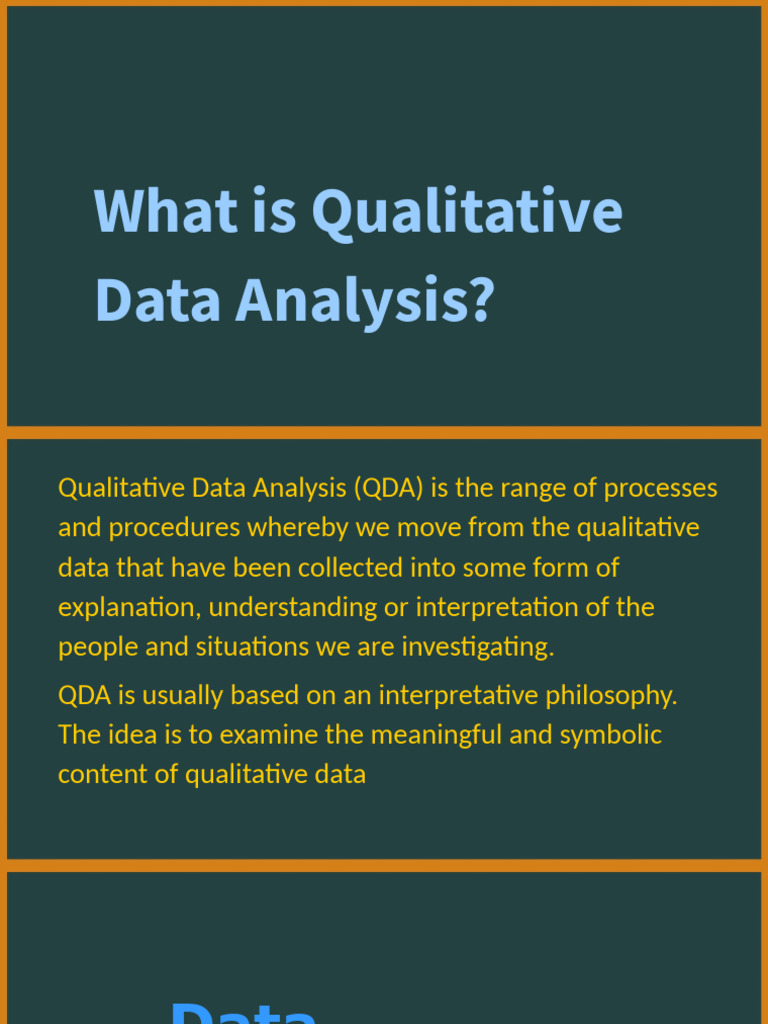 What is Qualitative Data Analysis?

Qualitative Data Analysis (QDA) is the range of processes and procedures whereby we move from the qualitative data that have been collected into some form of explanation, understanding or interpretation of the people and situations we are investigating.

QDA is usually based on an interpretative philosophy. The idea is to examine the meaningful and symbolic content of qualitative data

Data